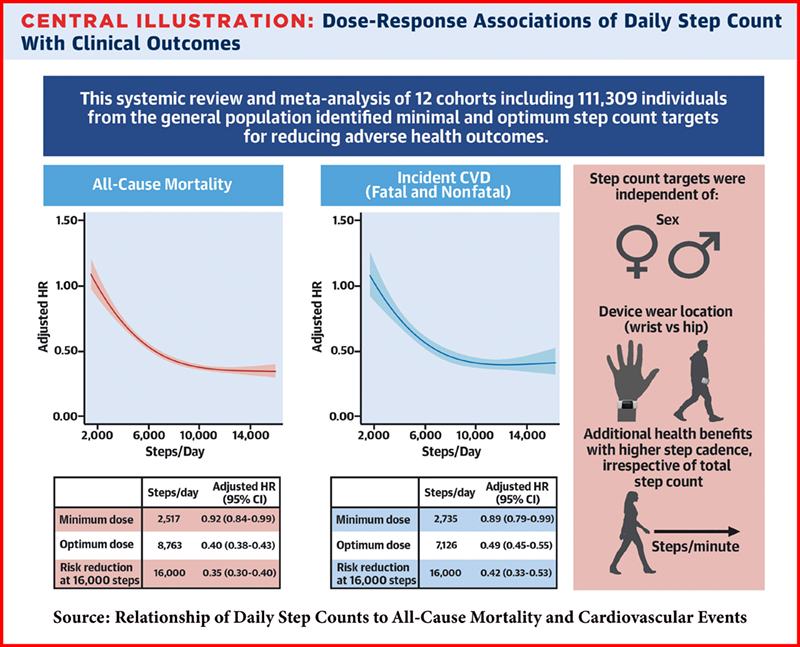 CENTRAL ILLUSTRATION: Dose-Response Associations of Daily Step Count With Clinical Outcomes

This systemic review and meta-analysis of 12 cohorts including 111,309 individuals from the general population identified minimal and optimum step count targets for reducing adverse health outcomes.

All-Cause Mortality

Adjusted HR

1.50
1.00
0.50
0.00

2,000 6,000 10,000 14,000

Steps/Day

| | Steps/day | Adjusted HR (95% CI) |
|---|---|---|
| Minimum dose | 2,517 | 0.92 (0.84-0.99) |
| Optimum dose | 8,763 | 0.40 (0.38-0.43) |
| Risk reduction at 16,000 steps | 16,000 | 0.35 (0.30-0.40) |

Incident CVD (Fatal and Nonfatal)

Adjusted HR

1.50
1.00
0.50
0.00

2,000 6,000 10,000 14,000

Steps/Day

| | Steps/day | Adjusted HR (95% CI) |
|---|---|---|
| Minimum dose | 2,735 | 0.89 (0.79-0.99) |
| Optimum dose | 7,126 | 0.49 (0.45-0.55) |
| Risk reduction at 16,000 steps | 16,000 | 0.42 (0.33-0.53) |

Step count targets were independent of:

Sex

Device wear location (wrist vs hip)

Additional health benefits with higher step cadence, irrespective of total step count

Steps/minute

Source: Relationship of Daily Step Counts to All-Cause Mortality and Cardiovascular Events